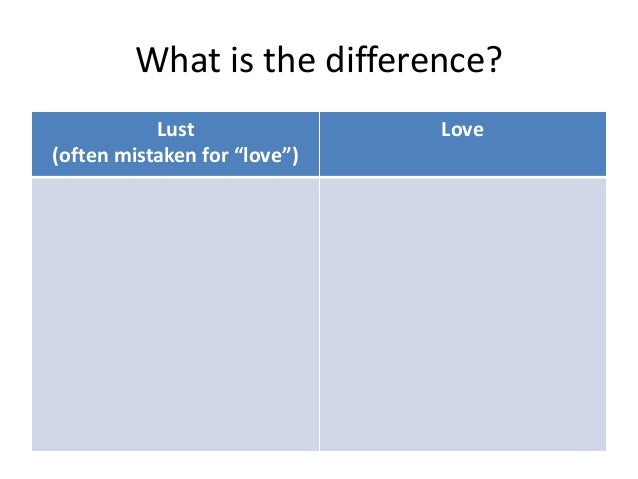 What is the difference?

| Lust (often mistaken for “love”) | Love |
|---|---|
| | |